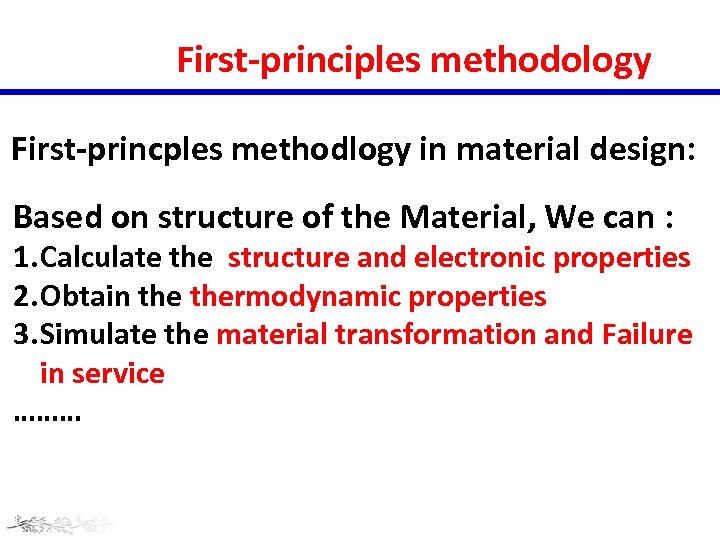 First-principles methodology

First-princples methodlogy in material design:

Based on structure of the Material, We can :
1.Calculate the structure and electronic properties
2.Obtain the thermodynamic properties
3.Simulate the material transformation and Failure in service
………